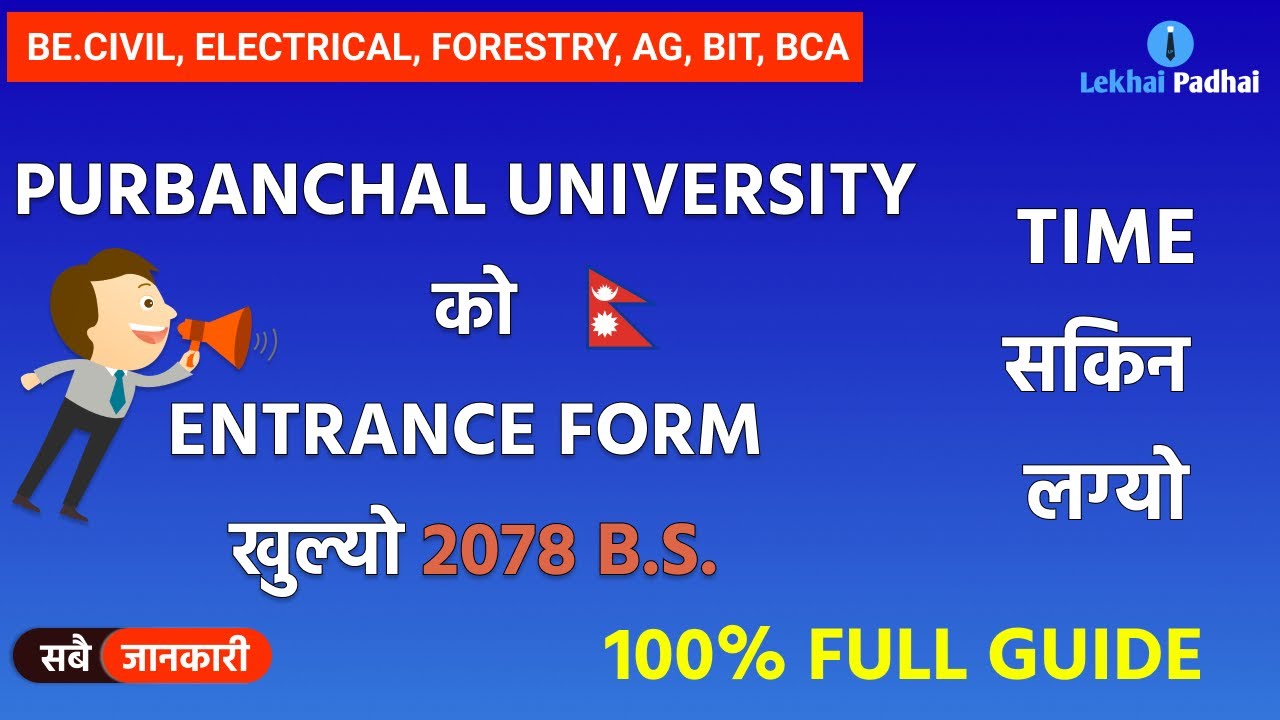 BE.CIVIL, ELECTRICAL, FORESTRY, AG, BIT, BCA

Lekhai Padhai

PURBANCHAL UNIVERSITY

को

ENTRANCE FORM

खुल्यो 2078 B.S.

TIME सकिन लग्यो

सबै जानकारी

100% FULL GUIDE